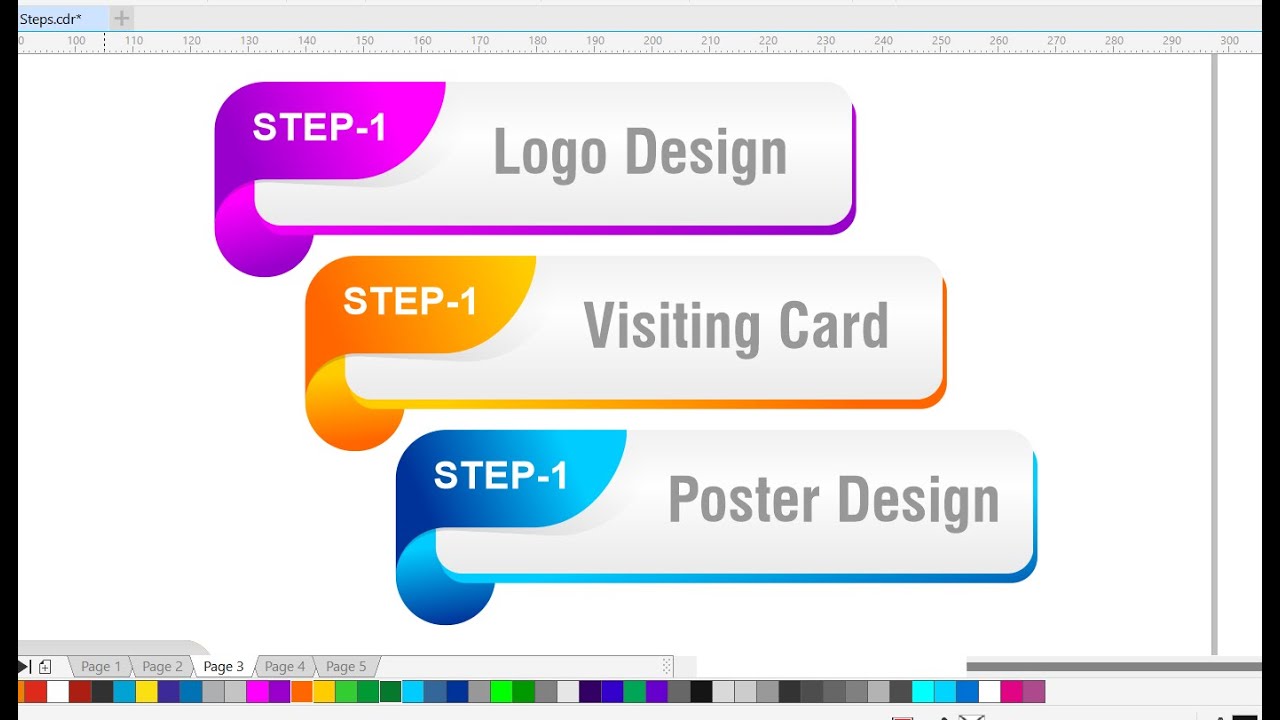 Steps.cdr*

0 100 110 120 130 140 150 160 170 180 190 200 210 220 230 240 250 260 270 280 290 300

STEP-1 Logo Design

STEP-1 Visiting Card

STEP-1 Poster Design

Page 1 Page 2 Page 3 Page 4 Page 5